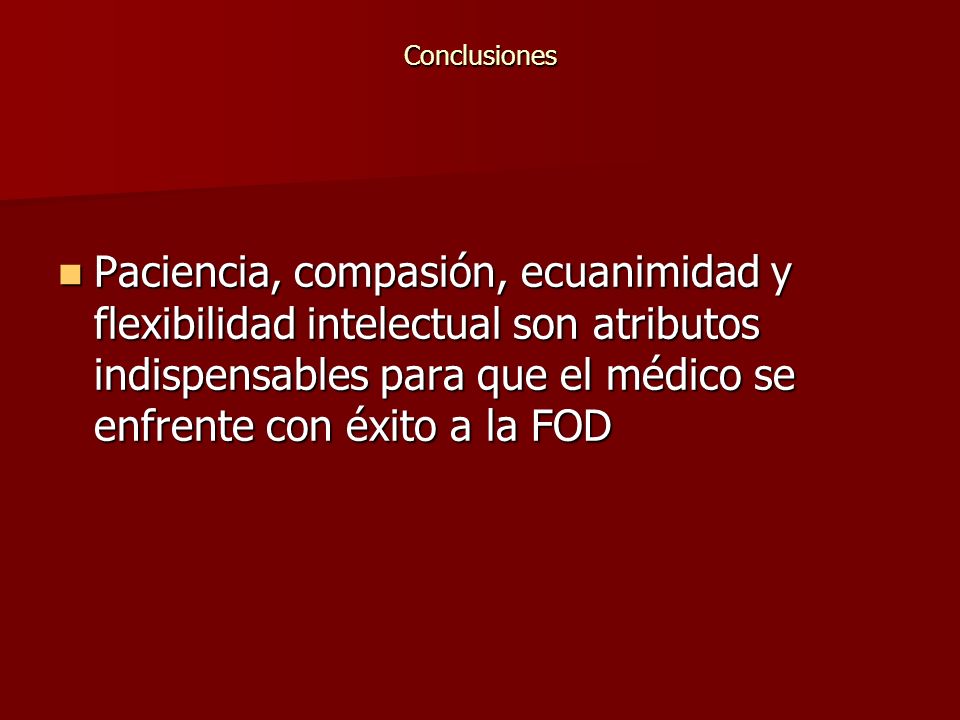 Conclusiones

Paciencia, compasión, ecuanimidad y flexibilidad intelectual son atributos indispensables para que el médico se enfrente con éxito a la FOD